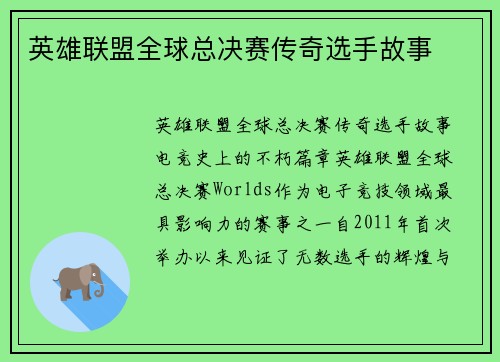 英雄联盟全球总决赛传奇选手故事

英雄联盟全球总决赛传奇选手故事电竞史上的不朽篇章英雄联盟全球总决赛Worlds作为电子竞技领域最具影响力的赛事之一自2011年首次举办以来见证了无数选手的辉煌与